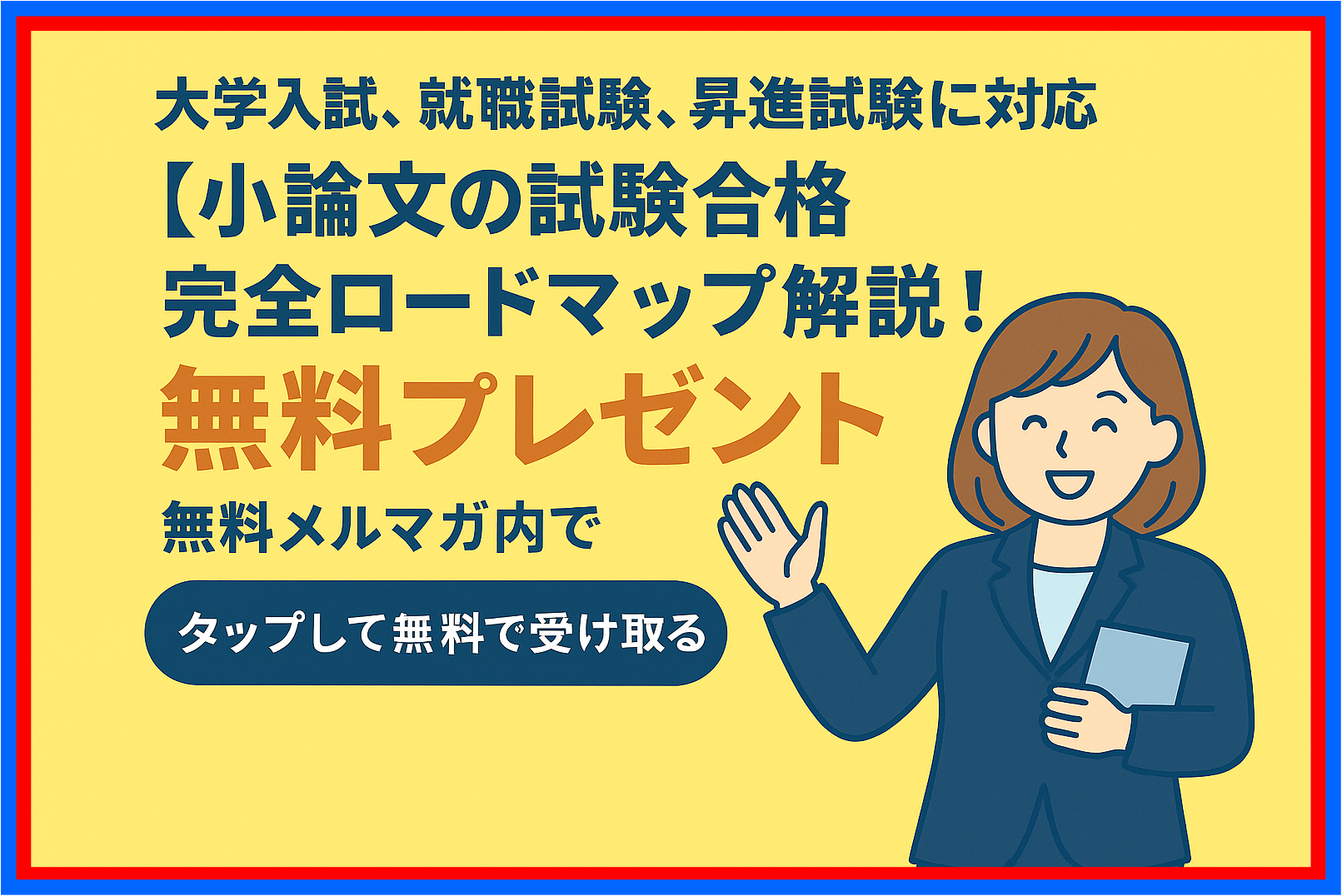 大学入試、就職試験、昇進試験に対応

【小論文の試験合格
完全ロードマップ解説！

無料プレゼント

無料メルマガ内で

タップして無料で受け取る